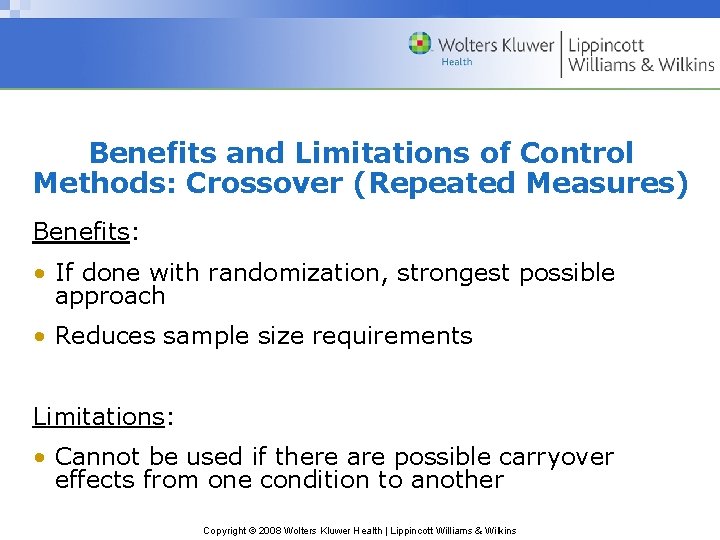 Wolters Kluwer Health | Lippincott Williams & Wilkins

Benefits and Limitations of Control Methods: Crossover (Repeated Measures)

Benefits:

• If done with randomization, strongest possible approach

• Reduces sample size requirements

Limitations:

• Cannot be used if there are possible carryover effects from one condition to another

Copyright © 2008 Wolters Kluwer Health | Lippincott Williams & Wilkins